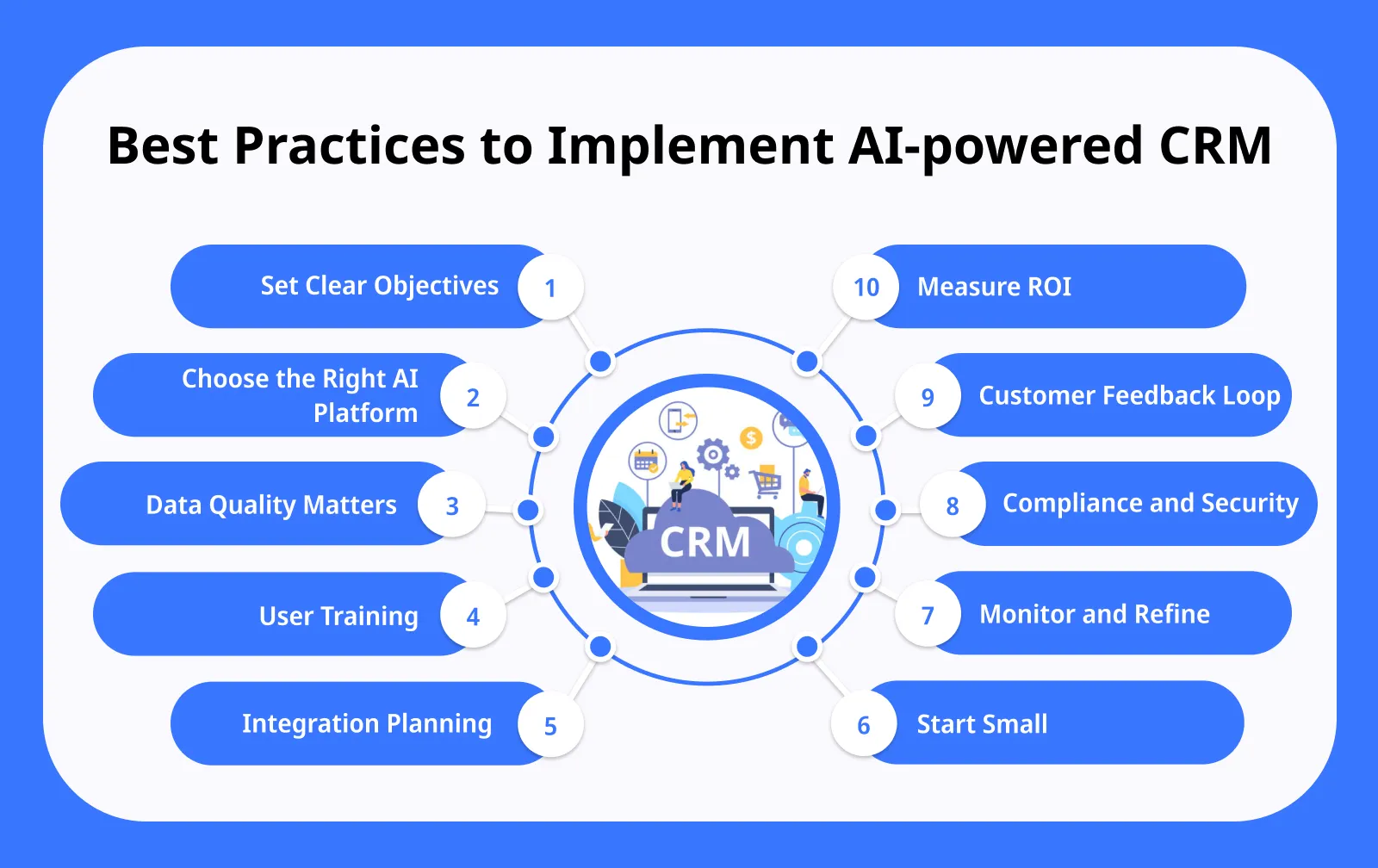 Best Practices to Implement AI-powered CRM

Set Clear Objectives 1

Choose the Right AI Platform 2

Data Quality Matters 3

User Training 4

Integration Planning 5

CRM

10 Measure ROI

9 Customer Feedback Loop

8 Compliance and Security

7 Monitor and Refine

6 Start Small